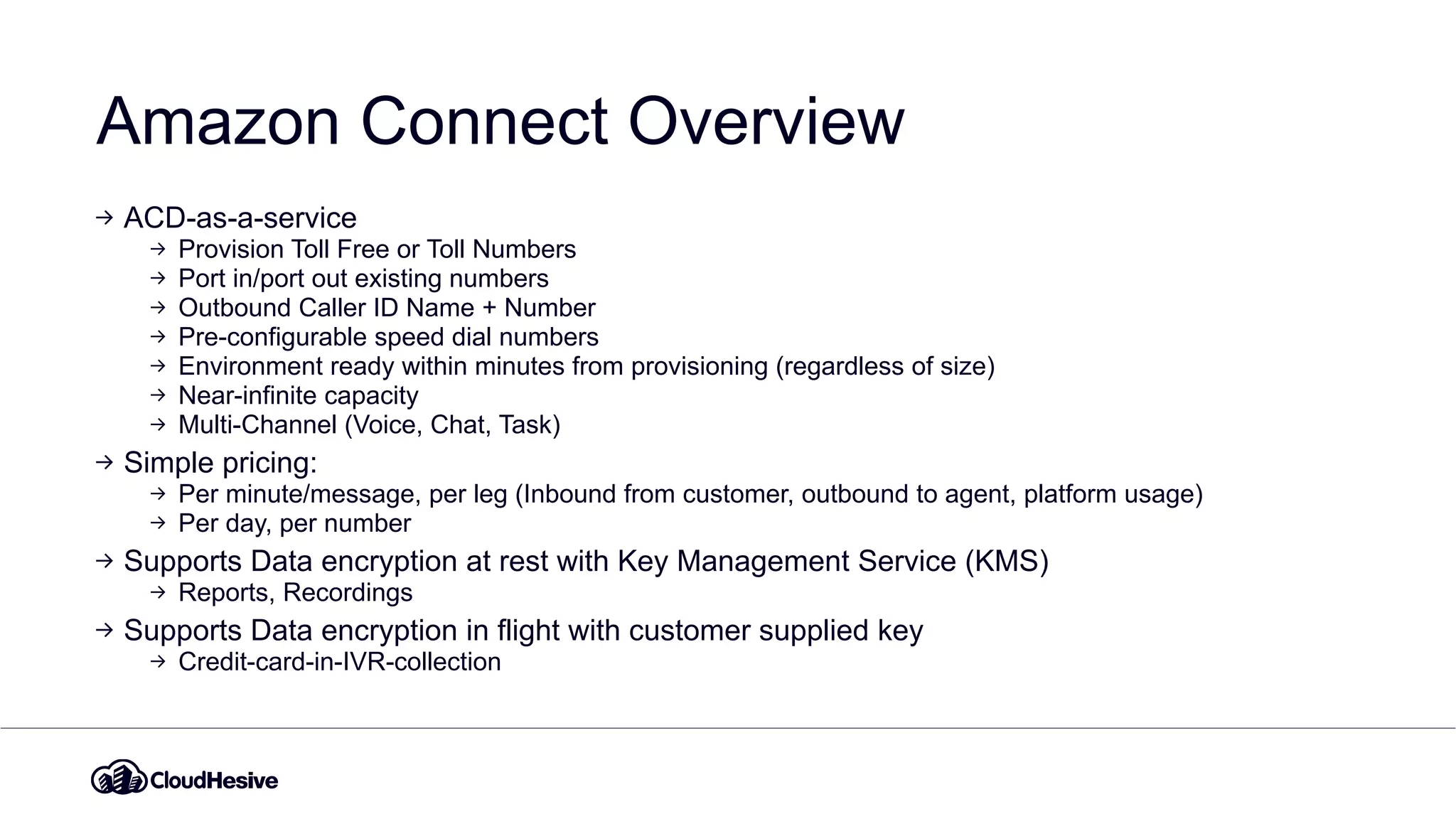 Amazon Connect Overview

→ ACD-as-a-service
→ Provision Toll Free or Toll Numbers
→ Port in/port out existing numbers
→ Outbound Caller ID Name + Number
→ Pre-configurable speed dial numbers
→ Environment ready within minutes from provisioning (regardless of size)
→ Near-infinite capacity
→ Multi-Channel (Voice, Chat, Task)

→ Simple pricing:
→ Per minute/message, per leg (Inbound from customer, outbound to agent, platform usage)
→ Per day, per number

→ Supports Data encryption at rest with Key Management Service (KMS)
→ Reports, Recordings

→ Supports Data encryption in flight with customer supplied key
→ Credit-card-in-IVR-collection

CloudHesive